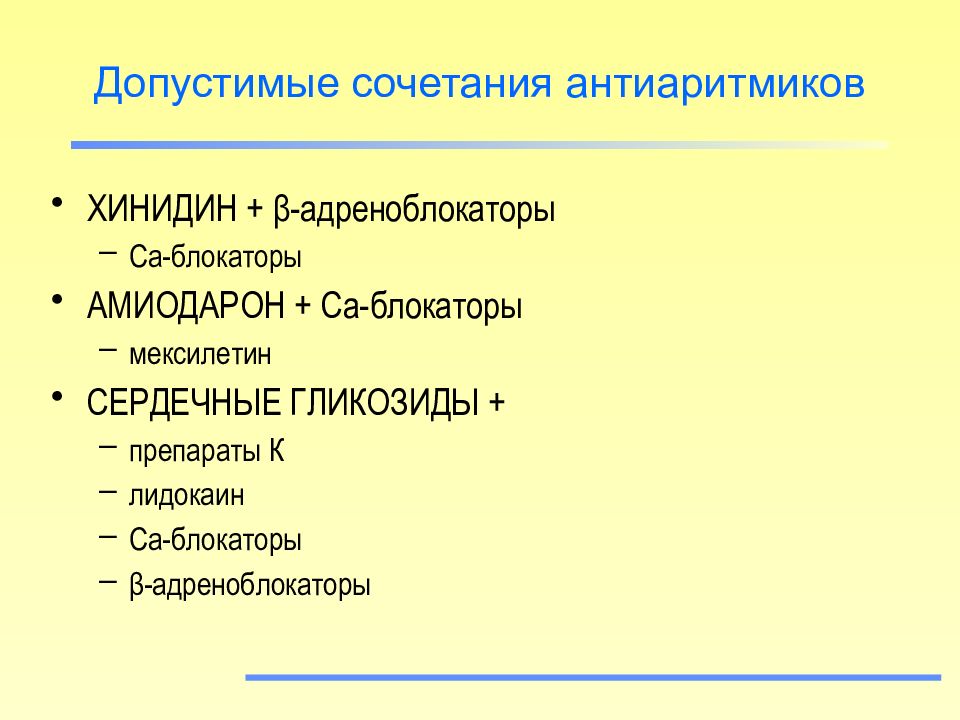 Допустимые сочетания антиаритмиков

• ХИНИДИН + β-адреноблокаторы
  – Са-блокаторы
• АМИОДАРОН + Са-блокаторы
  – мексилетин
• СЕРДЕЧНЫЕ ГЛИКОЗИДЫ +
  – препараты К
  – лидокаин
  – Са-блокаторы
  – β-адреноблокаторы